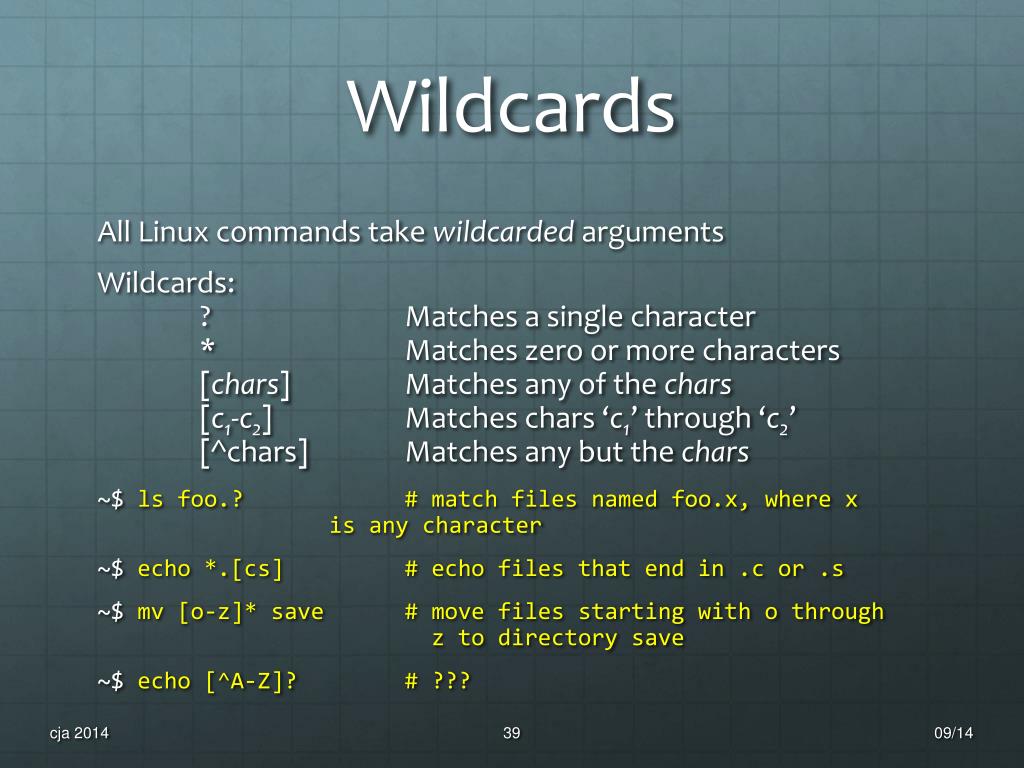 Wildcards

All Linux commands take wildcarded arguments

Wildcards:

| | |
|---|---|
| ? | Matches a single character |
| * | Matches zero or more characters |
| [chars] | Matches any of the chars |
| [$c_1$-$c_2$] | Matches chars '$c_1$' through '$c_2$' |
| [^chars] | Matches any but the chars |

~$ ls foo.? # match files named foo.x, where x is any character

~$ echo *.[cs] # echo files that end in .c or .s

~$ mv [o-z]* save # move files starting with o through z to directory save

~$ echo [^A-Z]? # ???

cja 2014 39 09/14